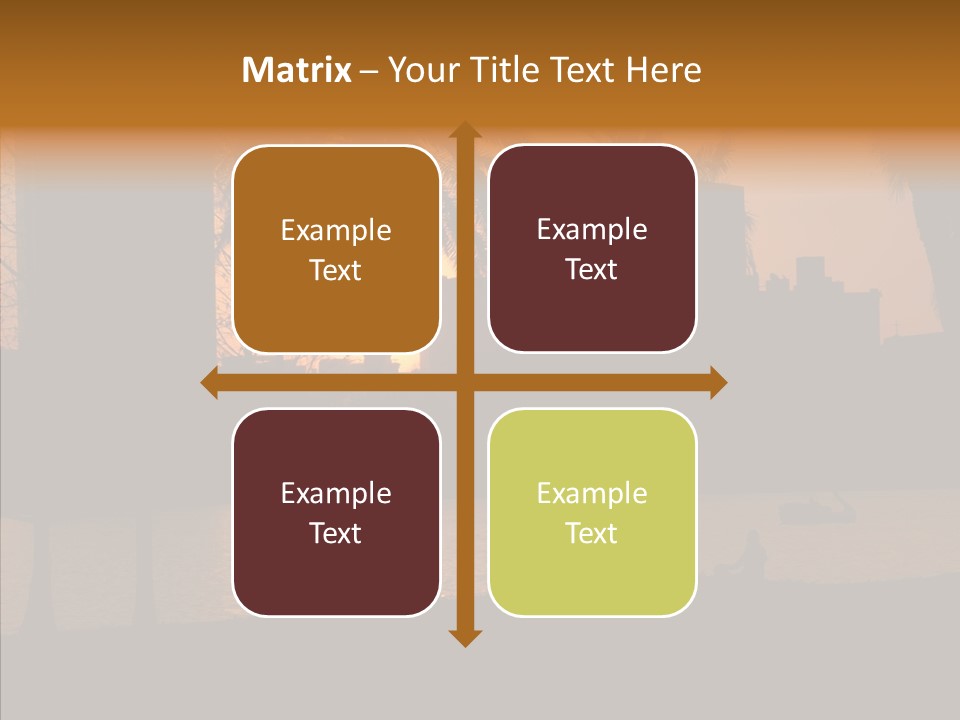 Matrix – Your Title Text Here

Example Text

Example Text

Example Text

Example Text